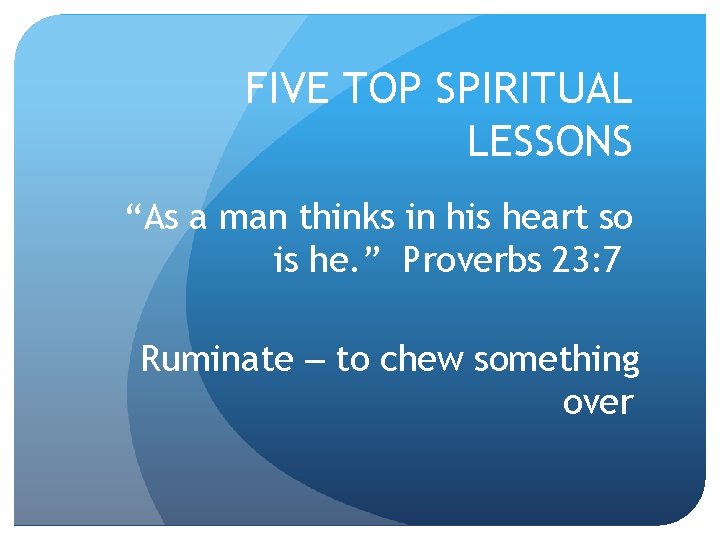 FIVE TOP SPIRITUAL LESSONS

“As a man thinks in his heart so is he.” Proverbs 23:7

Ruminate – to chew something over